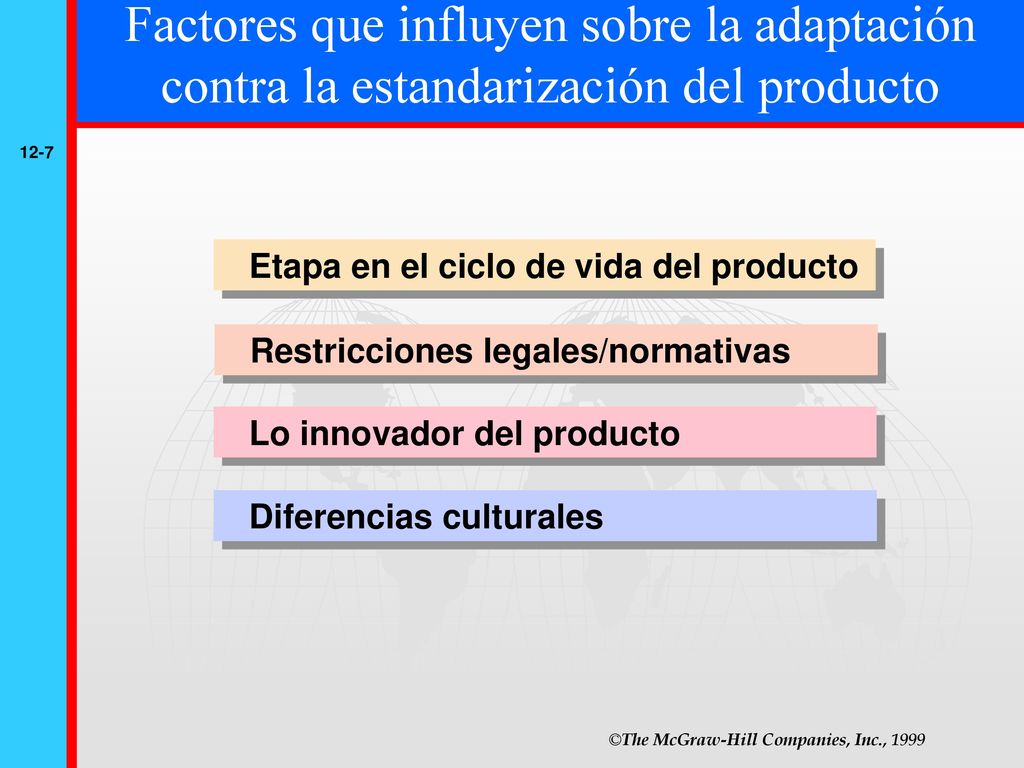 Factores que influyen sobre la adaptación contra la estandarización del producto

12-7

Etapa en el ciclo de vida del producto

Restricciones legales/normativas

Lo innovador del producto

Diferencias culturales

©The McGraw-Hill Companies, Inc., 1999